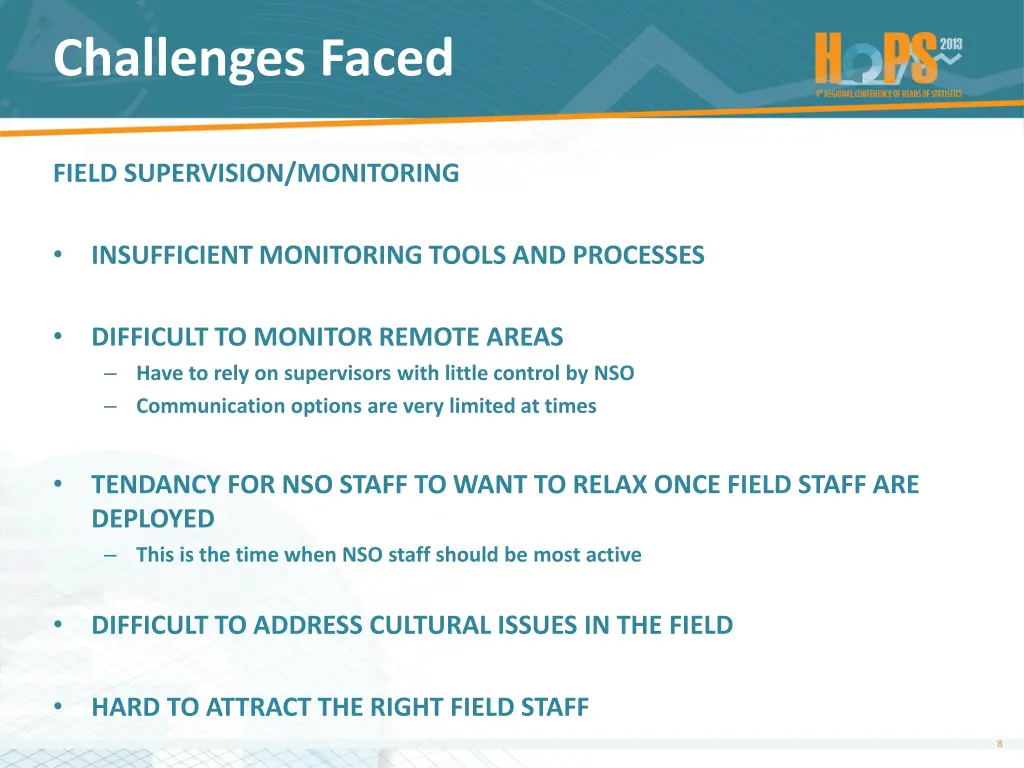 Challenges Faced

HOPS 2013
4th REGIONAL CONFERENCE OF HEADS OF STATISTICS

FIELD SUPERVISION/MONITORING

• INSUFFICIENT MONITORING TOOLS AND PROCESSES

• DIFFICULT TO MONITOR REMOTE AREAS
– Have to rely on supervisors with little control by NSO
– Communication options are very limited at times

• TENDANCY FOR NSO STAFF TO WANT TO RELAX ONCE FIELD STAFF ARE DEPLOYED
– This is the time when NSO staff should be most active

• DIFFICULT TO ADDRESS CULTURAL ISSUES IN THE FIELD

• HARD TO ATTRACT THE RIGHT FIELD STAFF

8